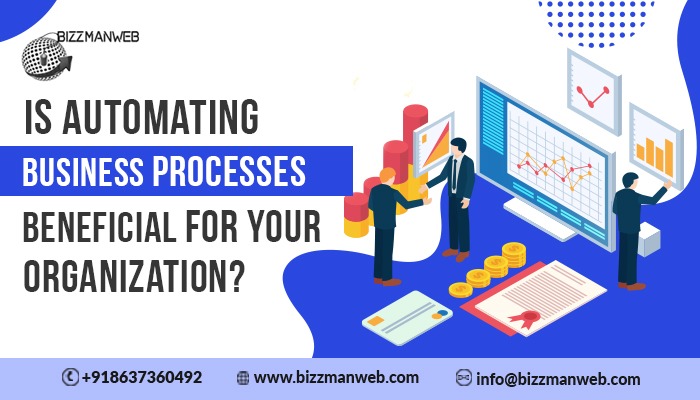 BIZZMANWEB

IS AUTOMATING BUSINESS PROCESSES BENEFICIAL FOR YOUR ORGANIZATION?

+918637360492 www.bizzmanweb.com info@bizzmanweb.com